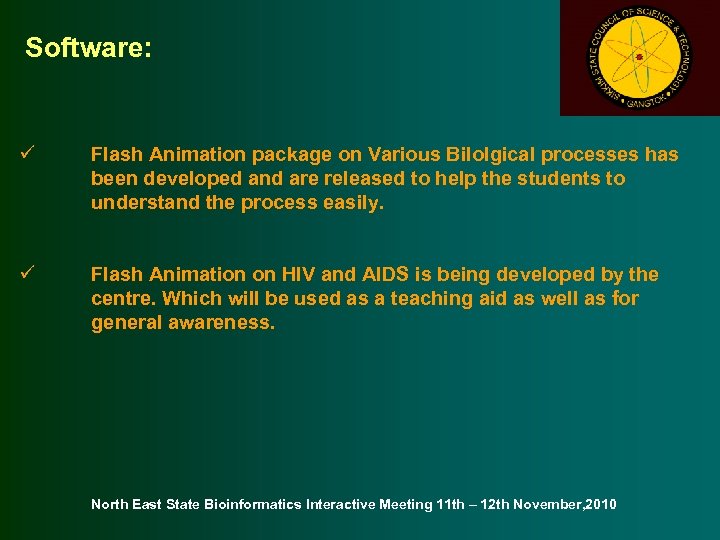 Software:

SIKKIM STATE COUNCIL OF SCIENCE & TECHNOLOGY • GANGTOK •

✓ Flash Animation package on Various Bilolgical processes has been developed and are released to help the students to understand the process easily.

✓ Flash Animation on HIV and AIDS is being developed by the centre. Which will be used as a teaching aid as well as for general awareness.

North East State Bioinformatics Interactive Meeting 11th – 12th November,2010